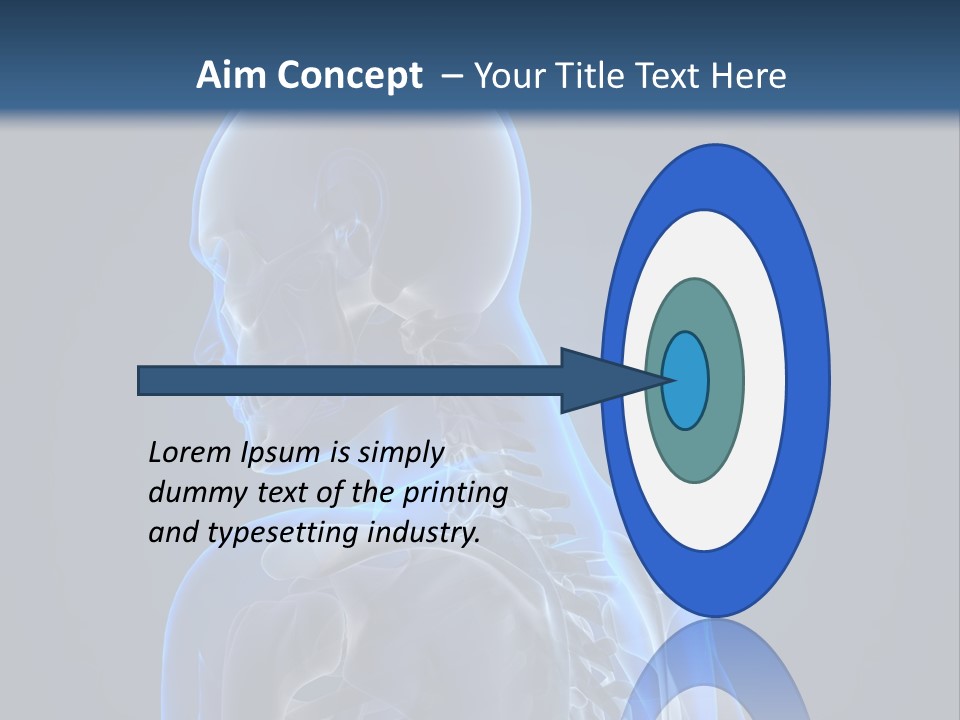 Aim Concept – Your Title Text Here

Lorem Ipsum is simply dummy text of the printing and typesetting industry.